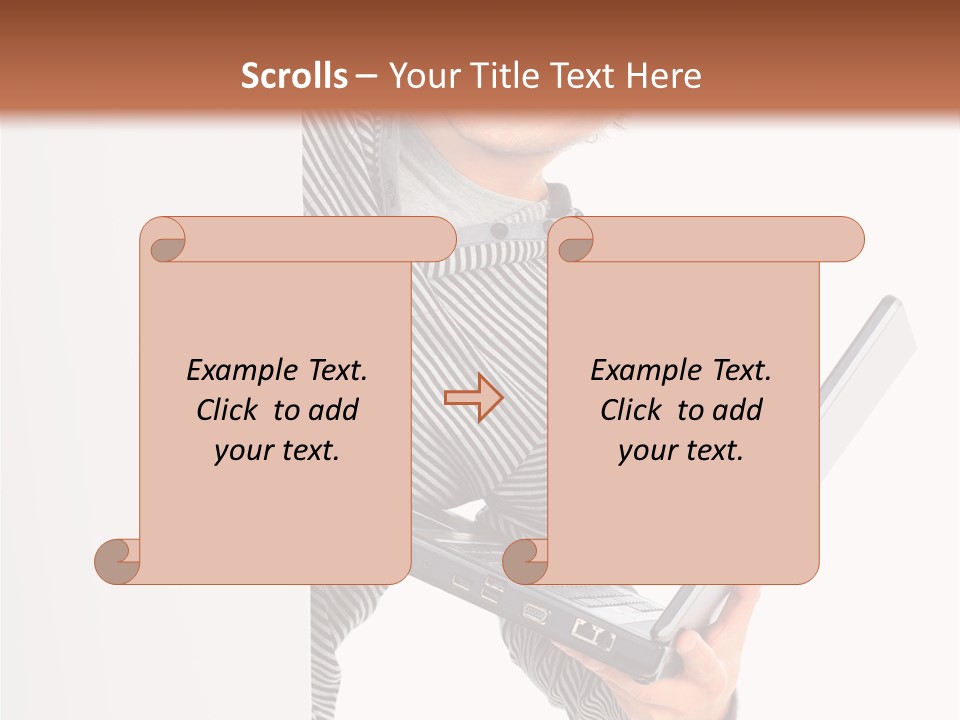 Scrolls – Your Title Text Here

Example Text. Click to add your text.

Example Text. Click to add your text.